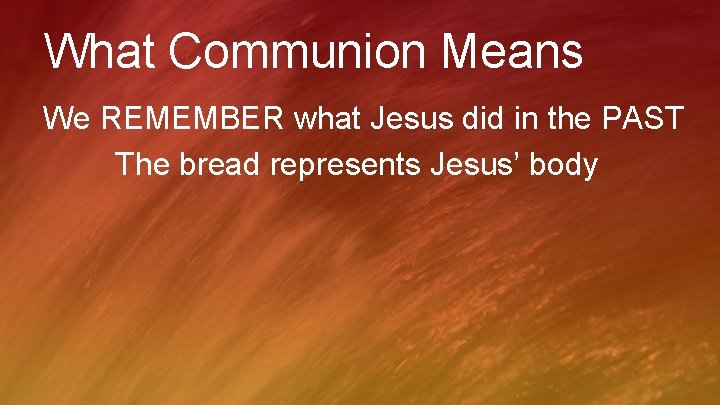 What Communion Means

We REMEMBER what Jesus did in the PAST

The bread represents Jesus’ body